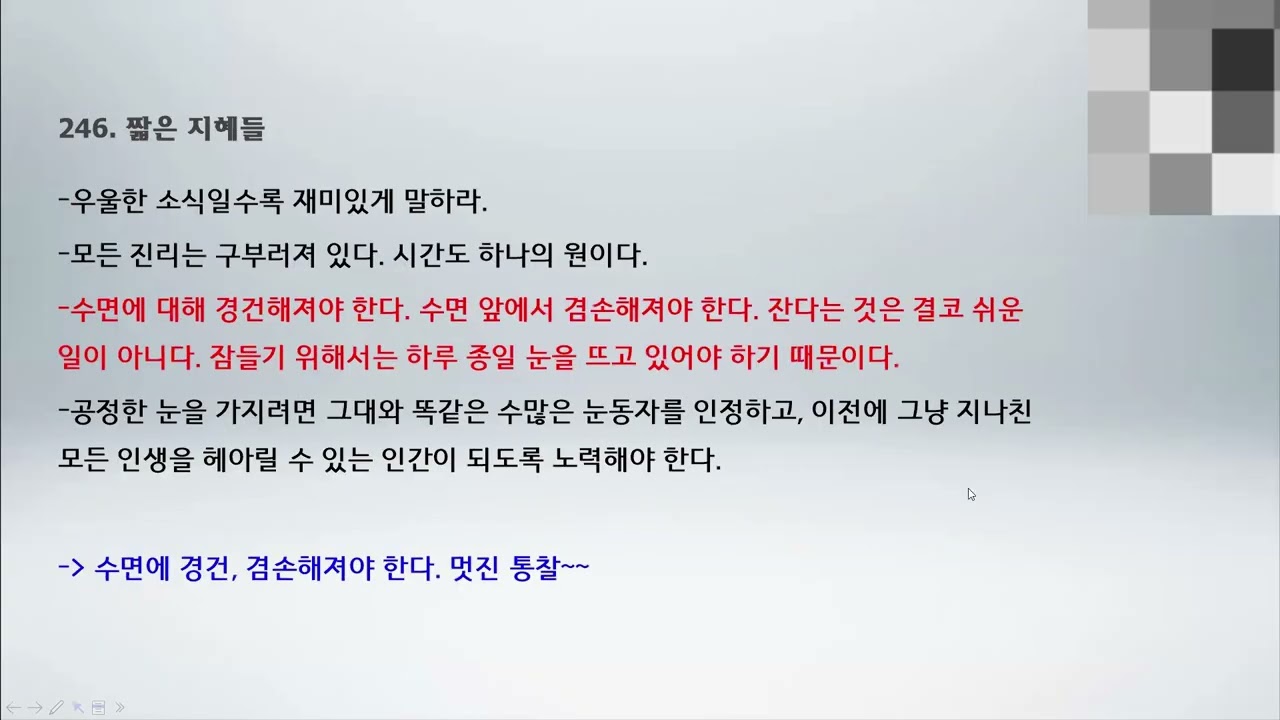 246. 짧은 지혜들

-우울한 소식일수록 재미있게 말하라.

-모든 진리는 구부러져 있다. 시간도 하나의 원이다.

-수면에 대해 경건해져야 한다. 수면 앞에서 겸손해져야 한다. 잔다는 것은 결코 쉬운 일이 아니다. 잠들기 위해서는 하루 종일 눈을 뜨고 있어야 하기 때문이다.

-공정한 눈을 가지려면 그대와 똑같은 수많은 눈동자를 인정하고, 이전에 그냥 지나친 모든 인생을 헤아릴 수 있는 인간이 되도록 노력해야 한다.

-> 수면에 경건, 겸손해져야 한다. 멋진 통찰~~